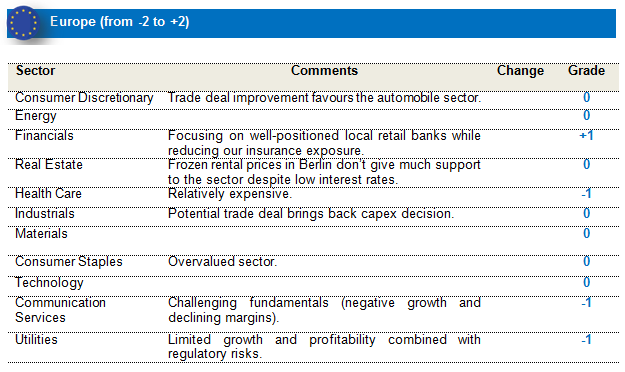 Europe (from -2 to +2)

| Sector | Comments | Change | Grade |
|---|---|---|---|
| Consumer Discretionary | Trade deal improvement favours the automobile sector. | | 0 |
| Energy | | | 0 |
| Financials | Focusing on well-positioned local retail banks while reducing our insurance exposure. | | +1 |
| Real Estate | Frozen rental prices in Berlin don't give much support to the sector despite low interest rates. | | 0 |
| Health Care | Relatively expensive. | | -1 |
| Industrials | Potential trade deal brings back capex decision. | | 0 |
| Materials | | | 0 |
| Consumer Staples | Overvalued sector. | | 0 |
| Technology | | | 0 |
| Communication Services | Challenging fundamentals (negative growth and declining margins). | | -1 |
| Utilities | Limited growth and profitability combined with regulatory risks. | | -1 |